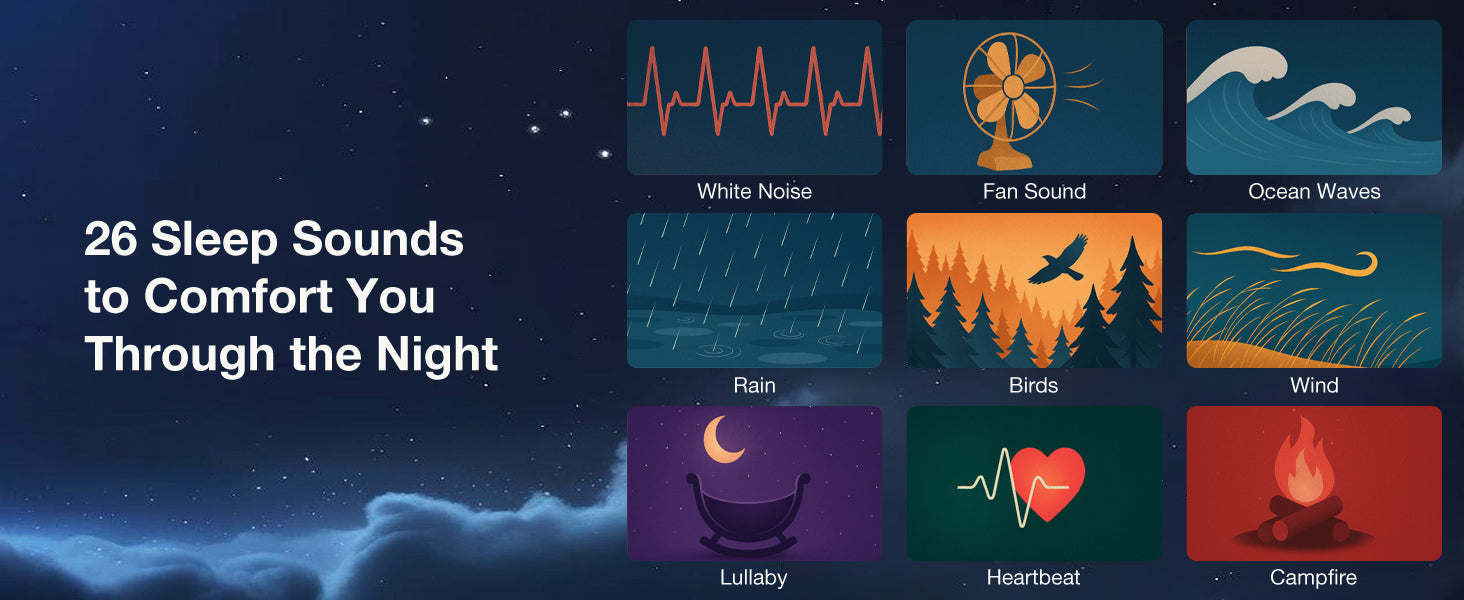 26 Sleep Sounds to Comfort You Through the Night

White Noise

Fan Sound

Ocean Waves

Rain

Birds

Wind

Lullaby

Heartbeat

Campfire